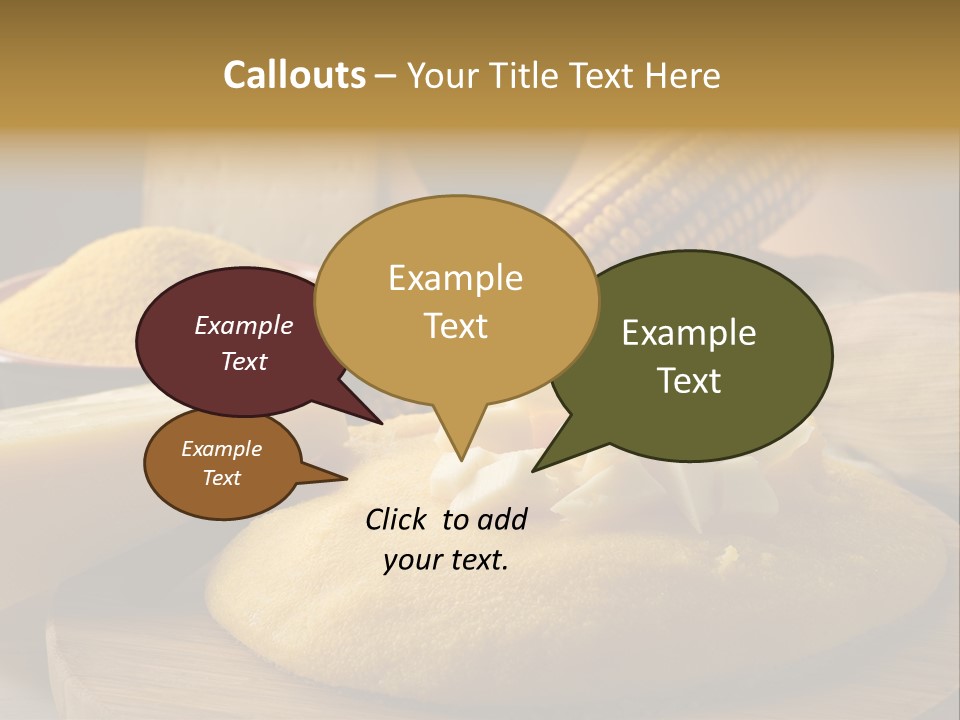 Callouts – Your Title Text Here

Example Text

Example Text

Example Text

Example Text

Click to add your text.